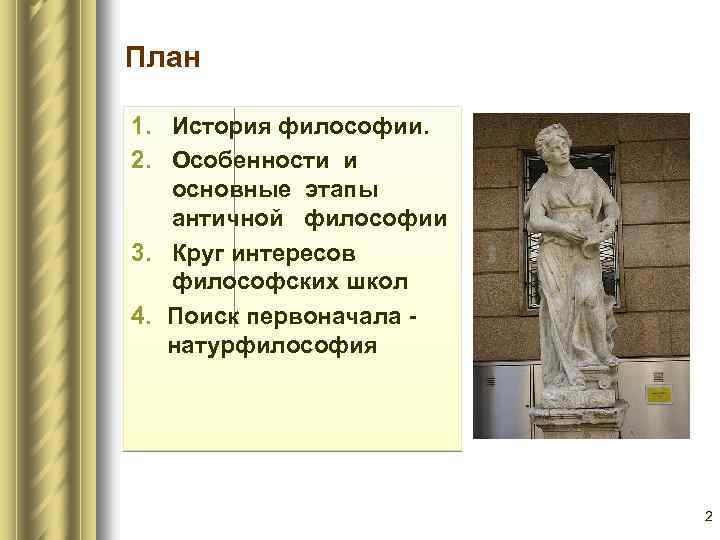 План

1. История философии.
2. Особенности и основные этапы античной философии
3. Круг интересов философских школ
4. Поиск первоначала - натурфилософия

2